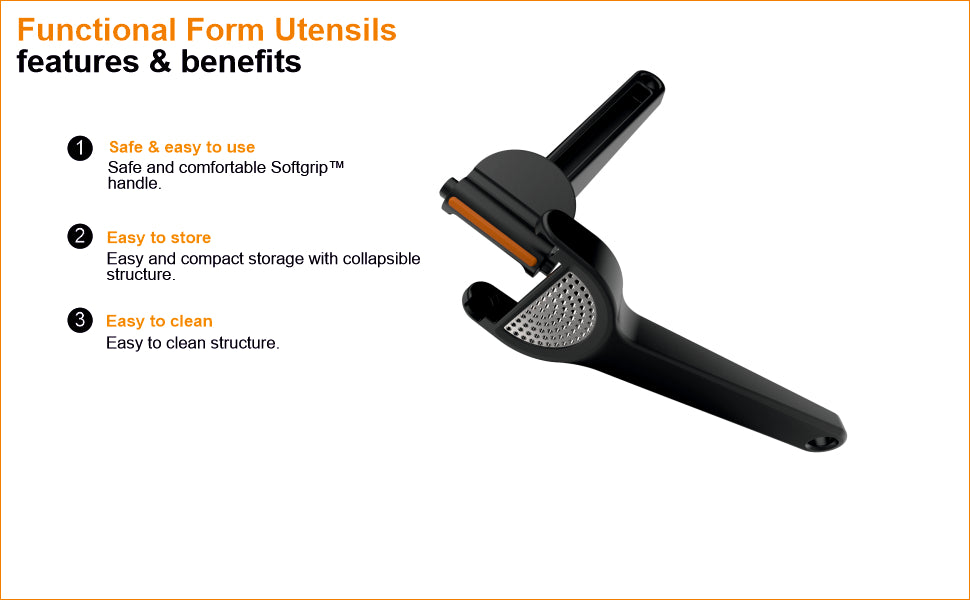 Functional Form Utensils
features & benefits

1 Safe & easy to use
Safe and comfortable Softgrip™ handle.

2 Easy to store
Easy and compact storage with collapsible structure.

3 Easy to clean
Easy to clean structure.